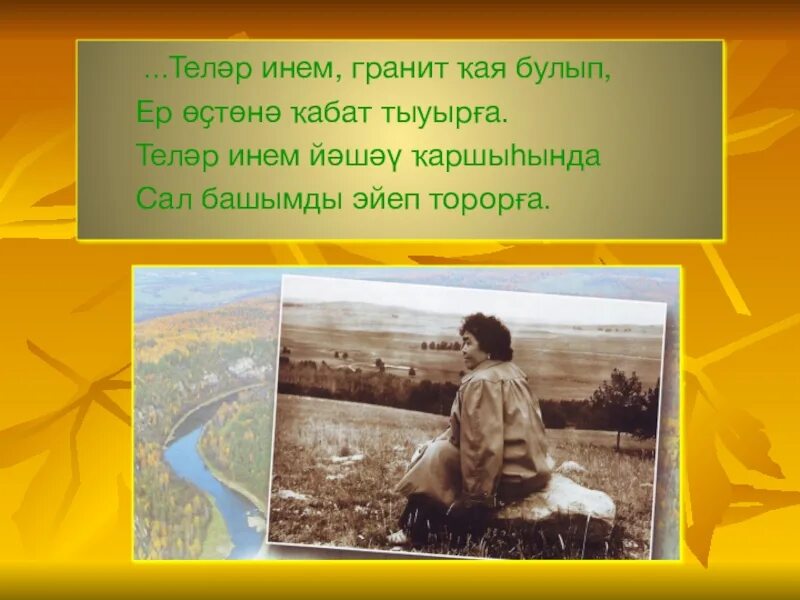 ...Теләр инем, гранит ҡая булып,
Ер өҫтөнә ҡабат тыуырға.
Теләр инем йәшәү ҡаршыһында
Сал башымды эйеп торорға.